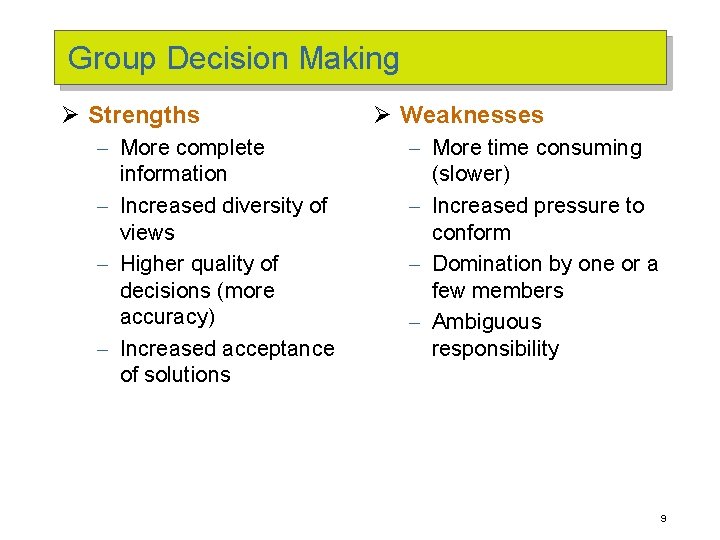 Group Decision Making

➢ Strengths
– More complete information
– Increased diversity of views
– Higher quality of decisions (more accuracy)
– Increased acceptance of solutions

➢ Weaknesses
– More time consuming (slower)
– Increased pressure to conform
– Domination by one or a few members
– Ambiguous responsibility

9